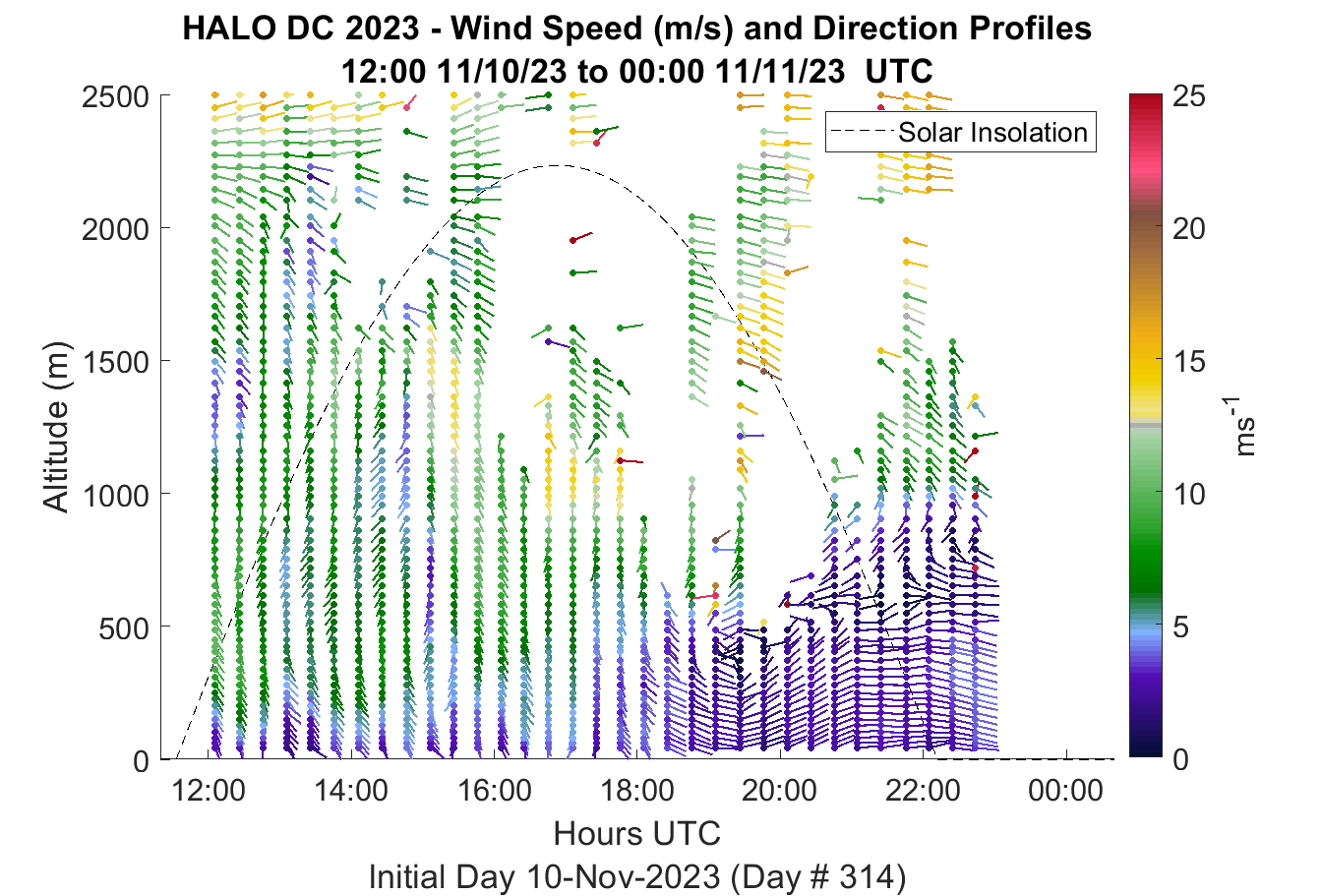 HALO DC 2023 - Wind Speed (m/s) and Direction Profiles
12:00 11/10/23 to 00:00 11/11/23 UTC

Solar Insolation

Altitude (m)

2500
2000
1500
1000
500
0

12:00
14:00
16:00
18:00
20:00
22:00
00:00

Hours UTC

Initial Day 10-Nov-2023 (Day # 314)

25
20
15
10
5
0

$ms^{-1}$